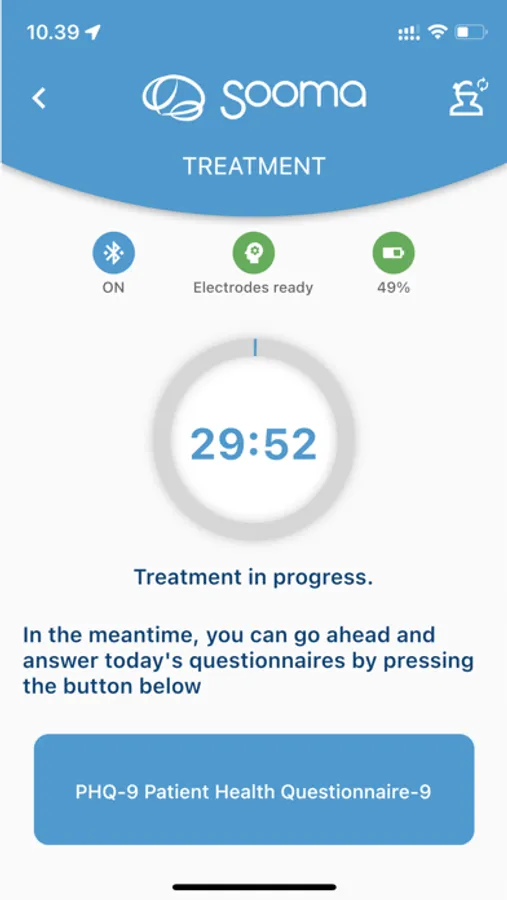 10.39

sooma

TREATMENT

ON

Electrodes ready

49%

29:52

Treatment in progress.

In the meantime, you can go ahead and answer today's questionnaires by pressing the button below

PHQ-9 Patient Health Questionnaire-9